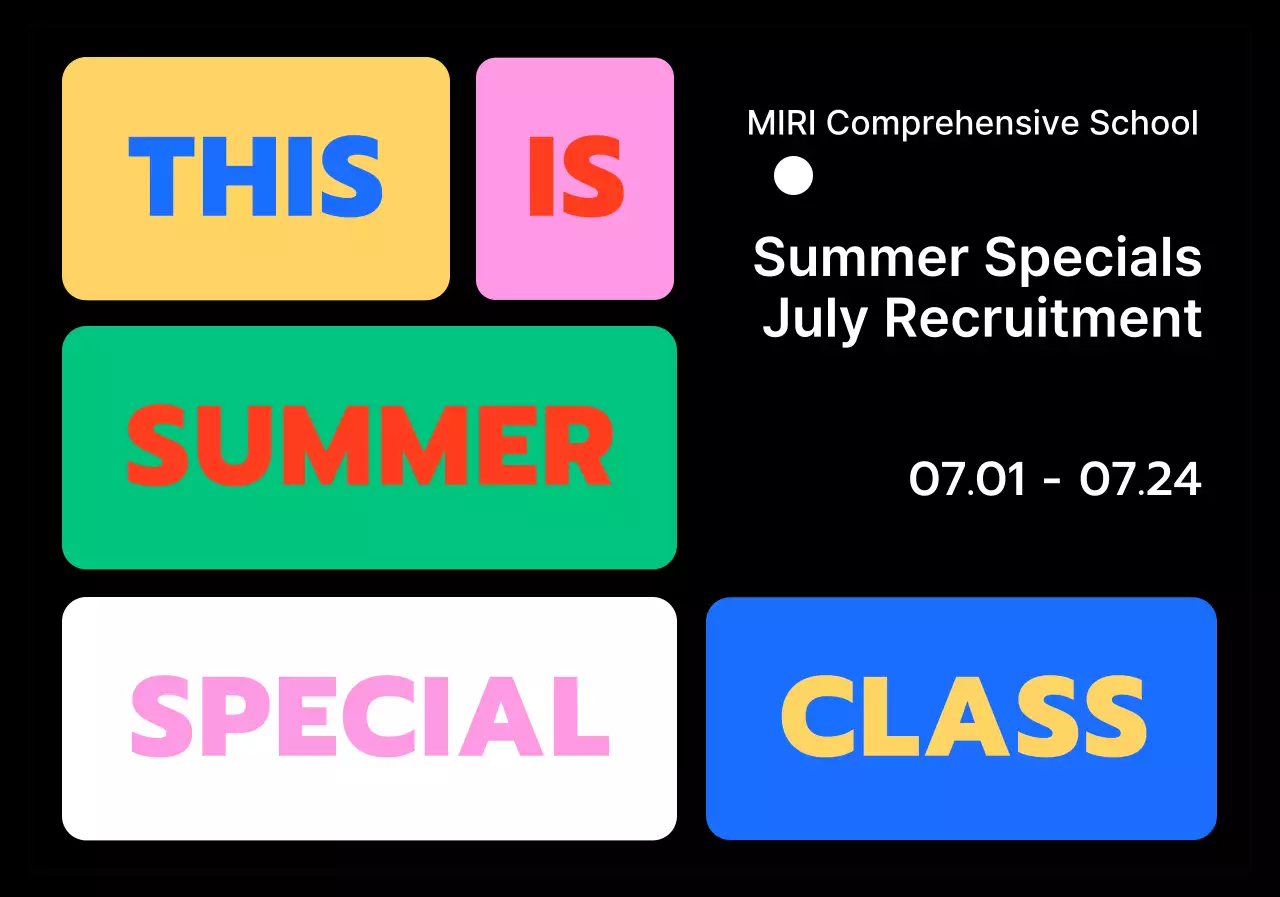 THIS IS

MIRI Comprehensive School

Summer Specials
July Recruitment

SUMMER

07.01 - 07.24

SPECIAL CLASS